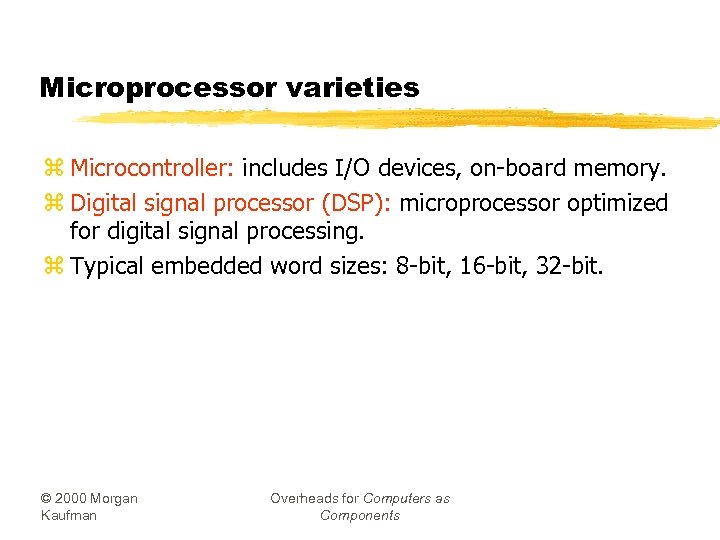 Microprocessor varieties

⌘ Microcontroller: includes I/O devices, on-board memory.

⌘ Digital signal processor (DSP): microprocessor optimized for digital signal processing.

⌘ Typical embedded word sizes: 8-bit, 16-bit, 32-bit.

© 2000 Morgan Kaufman

Overheads for Computers as Components